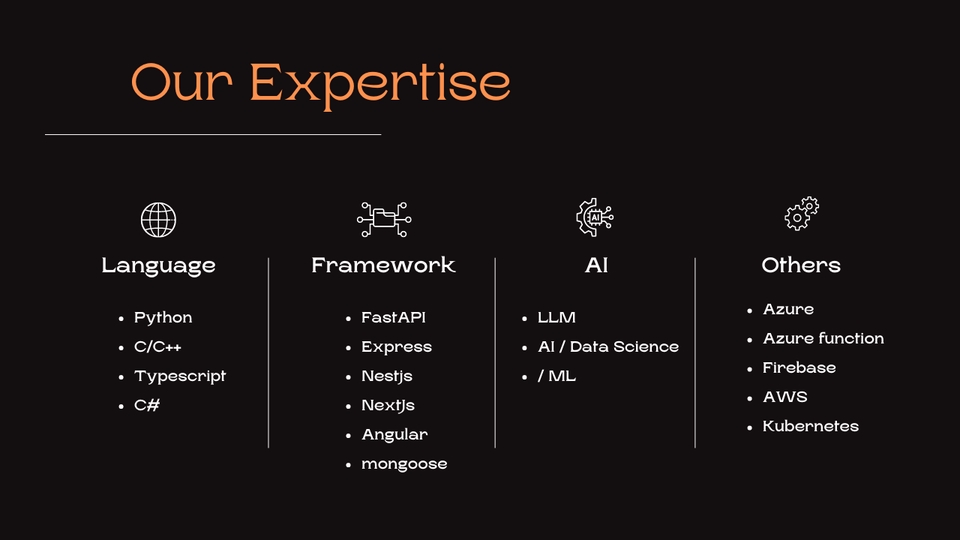 Our Expertise

Language

- Python
- C/C++
- Typescript
- C#

Framework

- FastAPI
- Express
- Nestjs
- NextJs
- Angular
- mongoose

AI

- LLM
- AI / Data Science
- / ML

Others

- Azure
- Azure function
- Firebase
- AWS
- Kubernetes